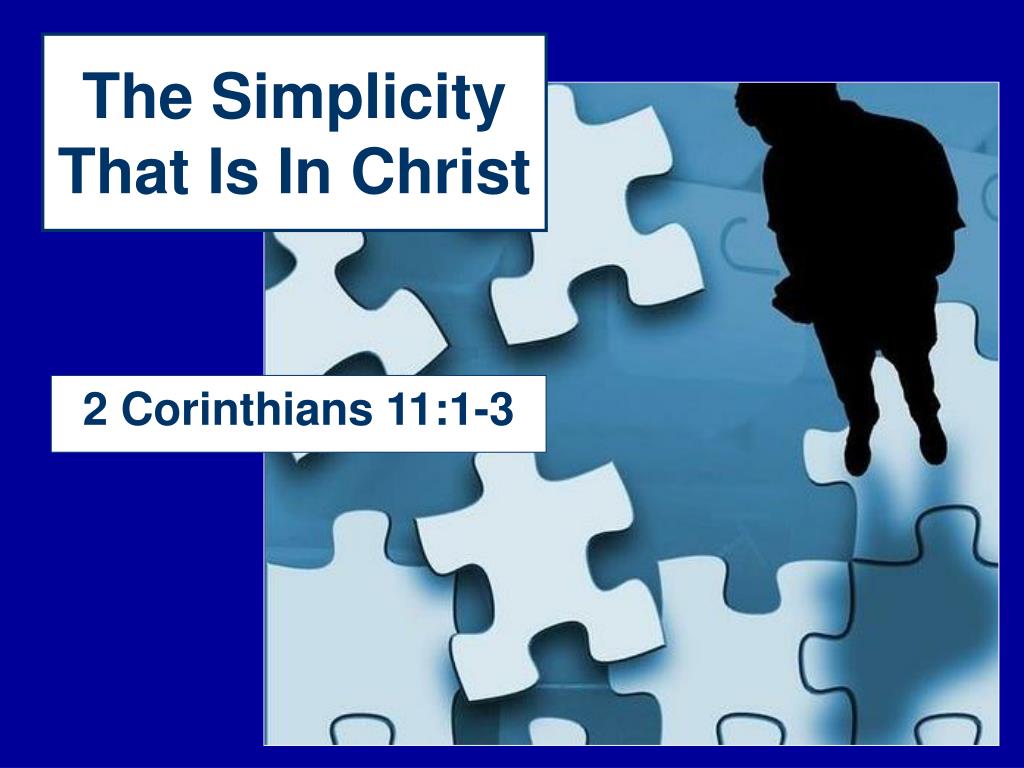 The Simplicity That Is In Christ

2 Corinthians 11:1-3